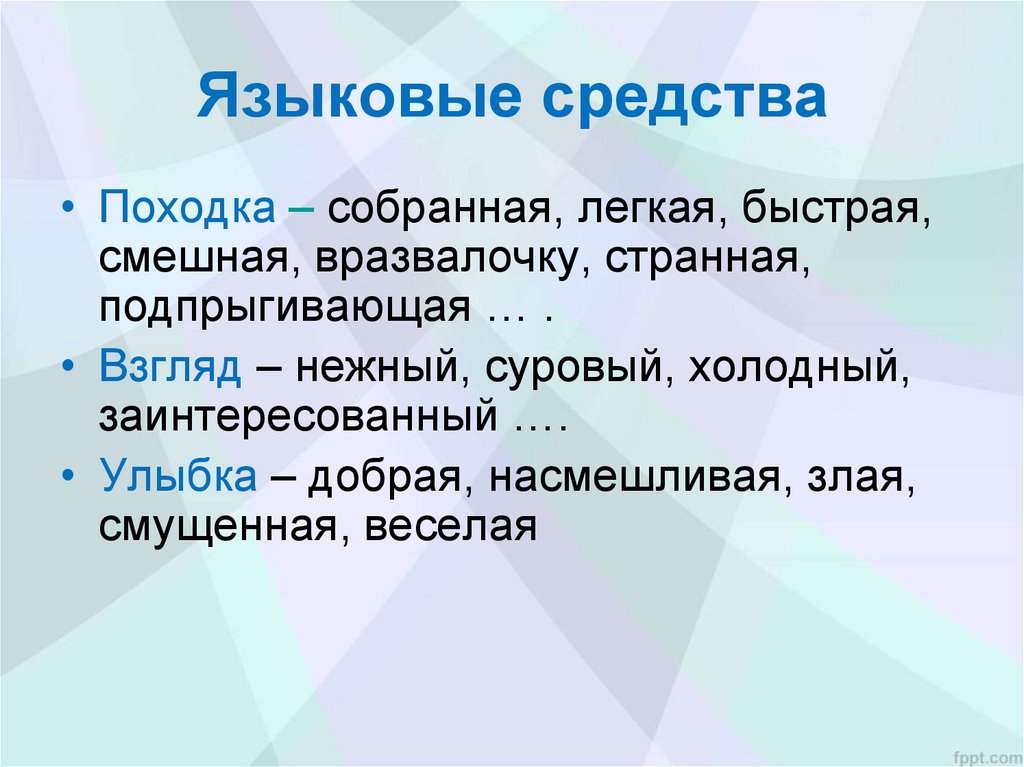 Языковые средства

• Походка – собранная, легкая, быстрая, смешная, вразвалочку, странная, подпрыгивающая … .
• Взгляд – нежный, суровый, холодный, заинтересованный ….
• Улыбка – добрая, насмешливая, злая, смущенная, веселая

fppt.com